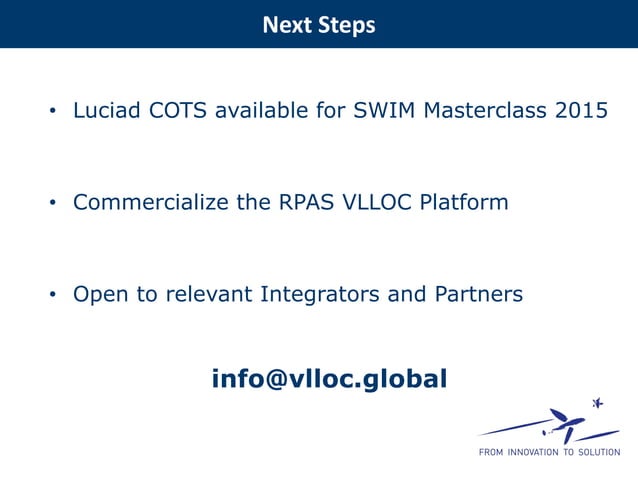 Next Steps

• Luciad COTS available for SWIM Masterclass 2015

• Commercialize the RPAS VLLOC Platform

• Open to relevant Integrators and Partners

info@vlloc.global

FROM INNOVATION TO SOLUTION